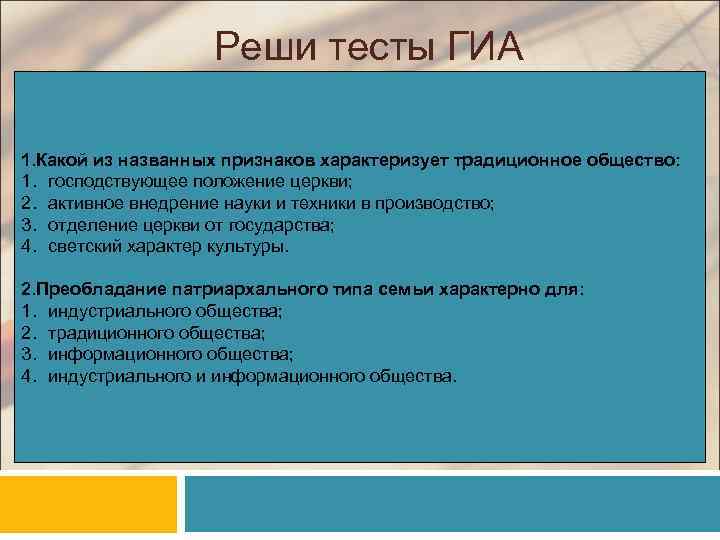 Реши тесты ГИА

1.Какой из названных признаков характеризует традиционное общество:
1. господствующее положение церкви;
2. активное внедрение науки и техники в производство;
3. отделение церкви от государства;
4. светский характер культуры.

2.Преобладание патриархального типа семьи характерно для:
1. индустриального общества;
2. традиционного общества;
3. информационного общества;
4. индустриального и информационного общества.